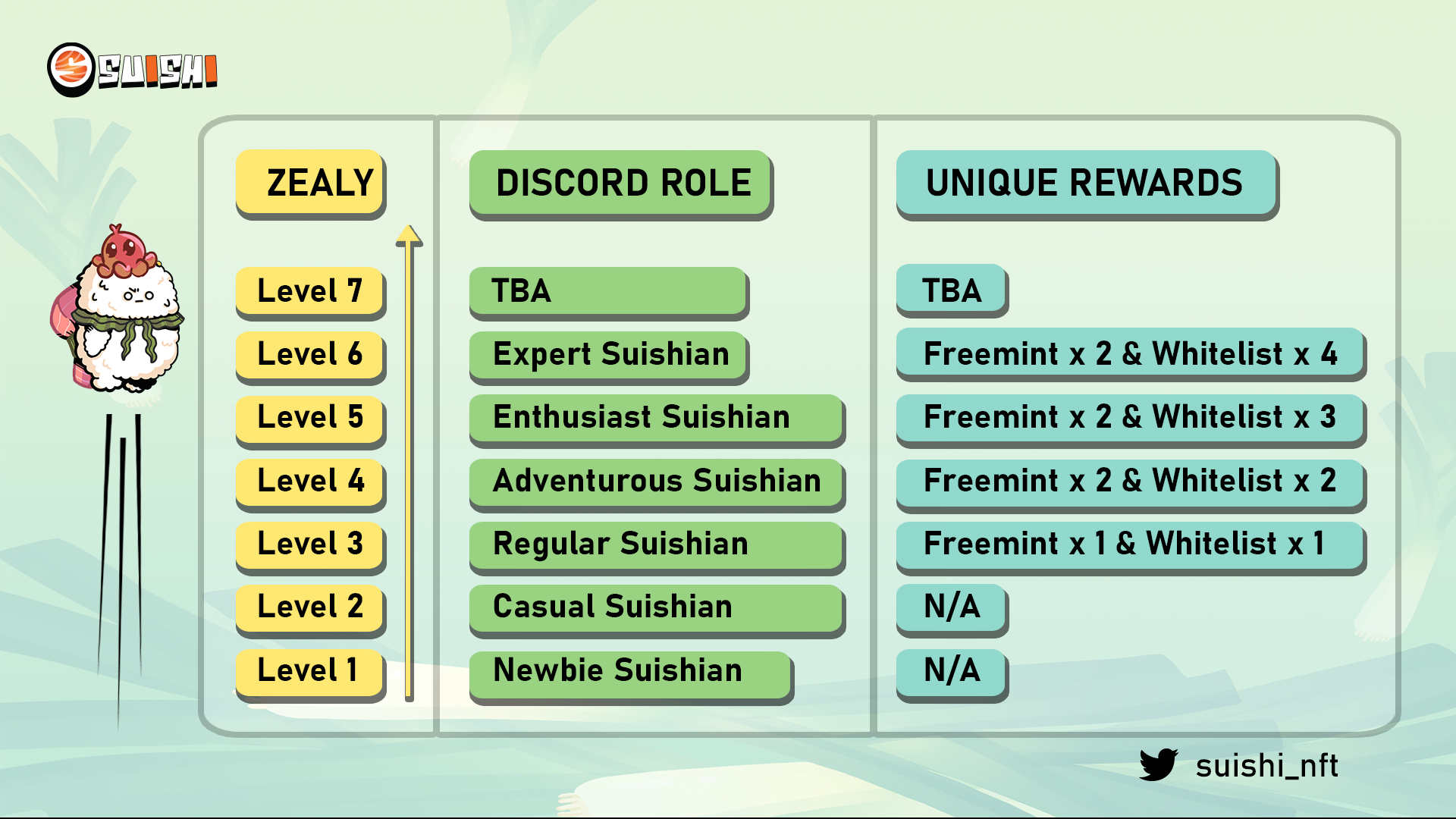 SUISHI

| ZEALY | DISCORD ROLE | UNIQUE REWARDS |
|---|---|---|
| Level 7 | TBA | TBA |
| Level 6 | Expert Suishian | Freemint x 2 & Whitelist x 4 |
| Level 5 | Enthusiast Suishian | Freemint x 2 & Whitelist x 3 |
| Level 4 | Adventurous Suishian | Freemint x 2 & Whitelist x 2 |
| Level 3 | Regular Suishian | Freemint x 1 & Whitelist x 1 |
| Level 2 | Casual Suishian | N/A |
| Level 1 | Newbie Suishian | N/A |

suishi_nft